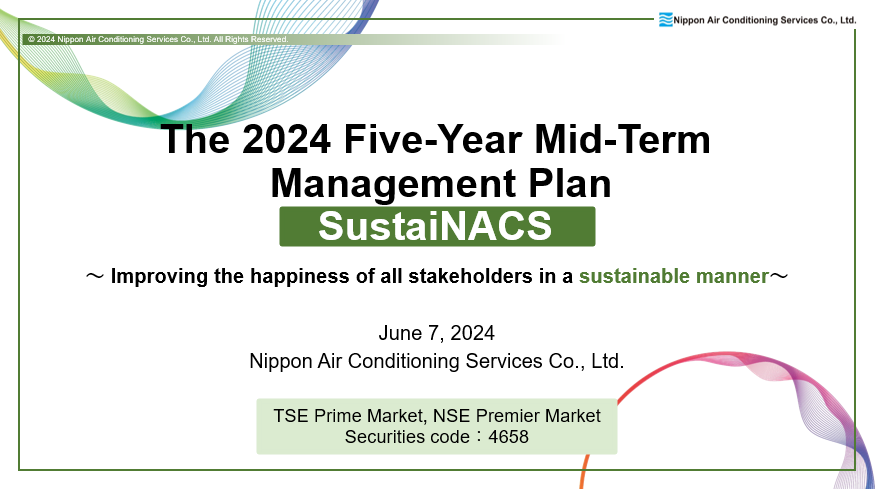 Nippon Air Conditioning Services Co., Ltd.

© 2024 Nippon Air Conditioning Services Co., Ltd. All Rights Reserved.

The 2024 Five-Year Mid-Term Management Plan

SustaiNACS

～ Improving the happiness of all stakeholders in a sustainable manner～

June 7, 2024
Nippon Air Conditioning Services Co., Ltd.

TSE Prime Market, NSE Premier Market
Securities code：4658